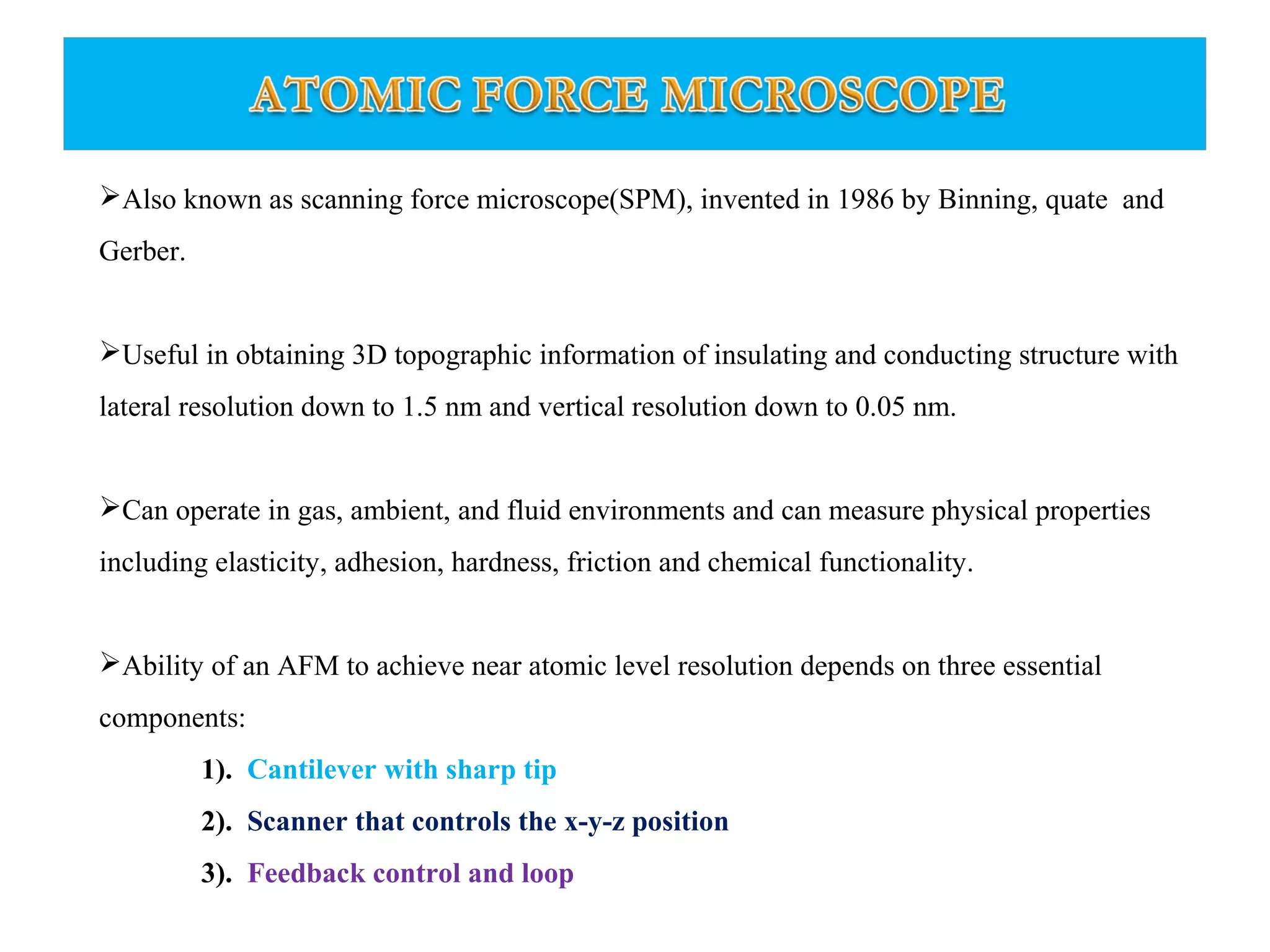 ATOMIC FORCE MICROSCOPE

➢Also known as scanning force microscope(SPM), invented in 1986 by Binning, quate and Gerber.

➢Useful in obtaining 3D topographic information of insulating and conducting structure with lateral resolution down to 1.5 nm and vertical resolution down to 0.05 nm.

➢Can operate in gas, ambient, and fluid environments and can measure physical properties including elasticity, adhesion, hardness, friction and chemical functionality.

➢Ability of an AFM to achieve near atomic level resolution depends on three essential components:

1). Cantilever with sharp tip

2). Scanner that controls the x-y-z position

3). Feedback control and loop